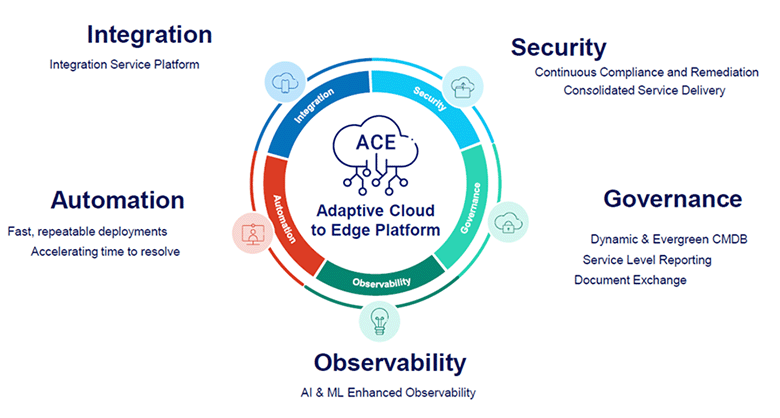 Integration
Integration Service Platform

Security
Continuous Compliance and Remediation
Consolidated Service Delivery

Integration
Security
ACE
Adaptive Cloud to Edge Platform
Automation
Governance
Observability

Automation
Fast, repeatable deployments
Accelerating time to resolve

Governance
Dynamic & Evergreen CMDB
Service Level Reporting
Document Exchange

Observability
AI & ML Enhanced Observability